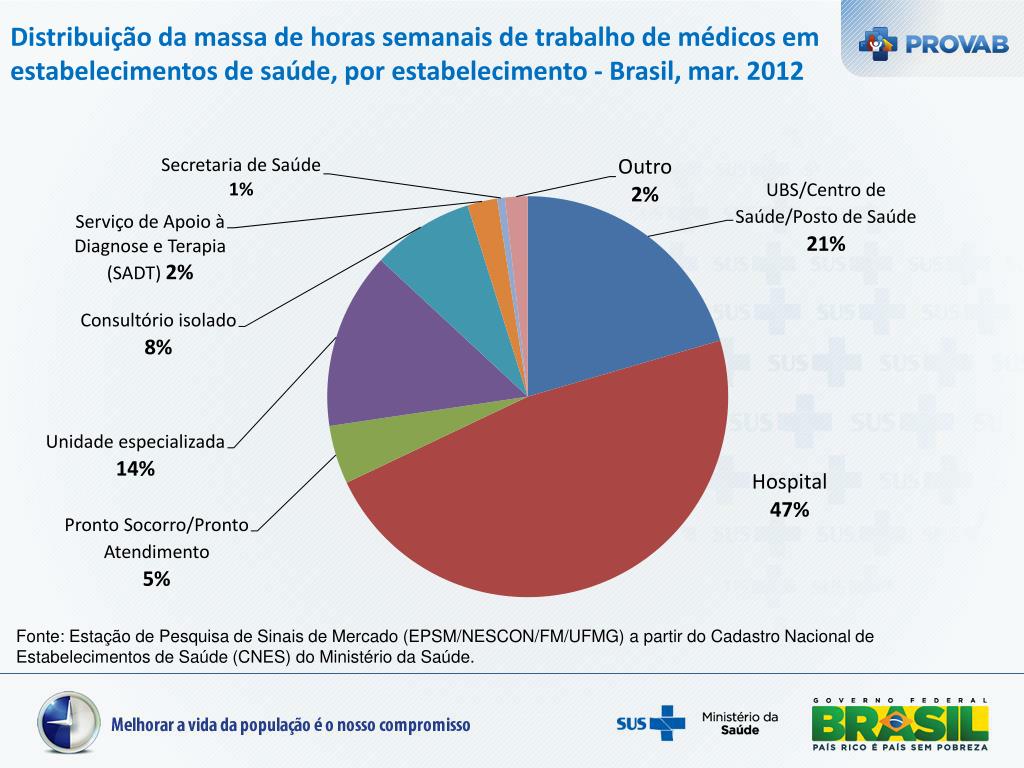 Distribuição da massa de horas semanais de trabalho de médicos em estabelecimentos de saúde, por estabelecimento - Brasil, mar. 2012

PROVAB

Secretaria de Saúde
1%

Serviço de Apoio à Diagnose e Terapia (SADT) 2%

Consultório isolado
8%

Unidade especializada
14%

Pronto Socorro/Pronto Atendimento
5%

Outro
2%

UBS/Centro de Saúde/Posto de Saúde
21%

Hospital
47%

Fonte: Estação de Pesquisa de Sinais de Mercado (EPSM/NESCON/FM/UFMG) a partir do Cadastro Nacional de Estabelecimentos de Saúde (CNES) do Ministério da Saúde.

Melhorar a vida da população é o nosso compromisso

SUS Ministério da Saúde

GOVERNO FEDERAL
BRASIL
PAÍS RICO É PAÍS SEM POBREZA